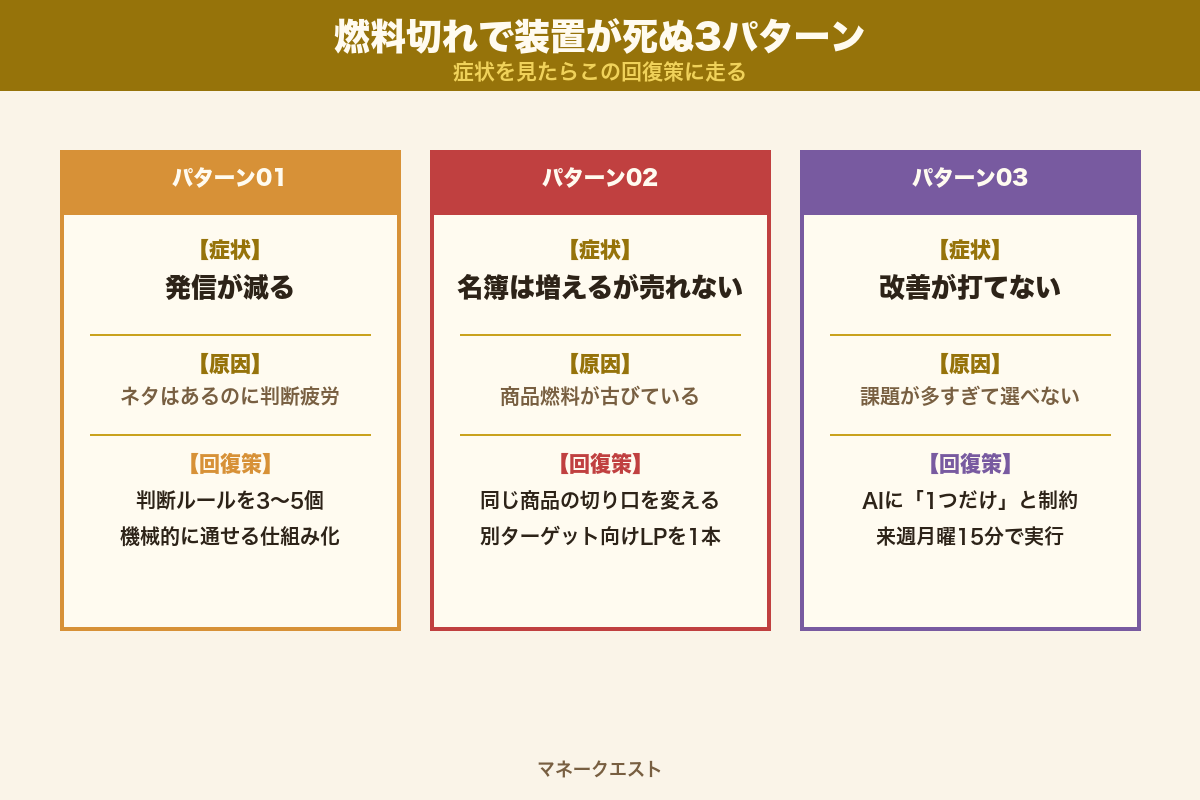 燃料切れで装置が死ぬ3パターン
症状を見たらこの回復策に走る

パターン01

【症状】
発信が減る

【原因】
ネタはあるのに判断疲労

【回復策】
判断ルールを3〜5個
機械的に通せる仕組み化

パターン02

【症状】
名簿は増えるが売れない

【原因】
商品燃料が古びている

【回復策】
同じ商品の切り口を変える
別ターゲット向けLPを1本

パターン03

【症状】
改善が打てない

【原因】
課題が多すぎて選べない

【回復策】
AIに「1つだけ」と制約
来週月曜15分で実行

マネークエスト